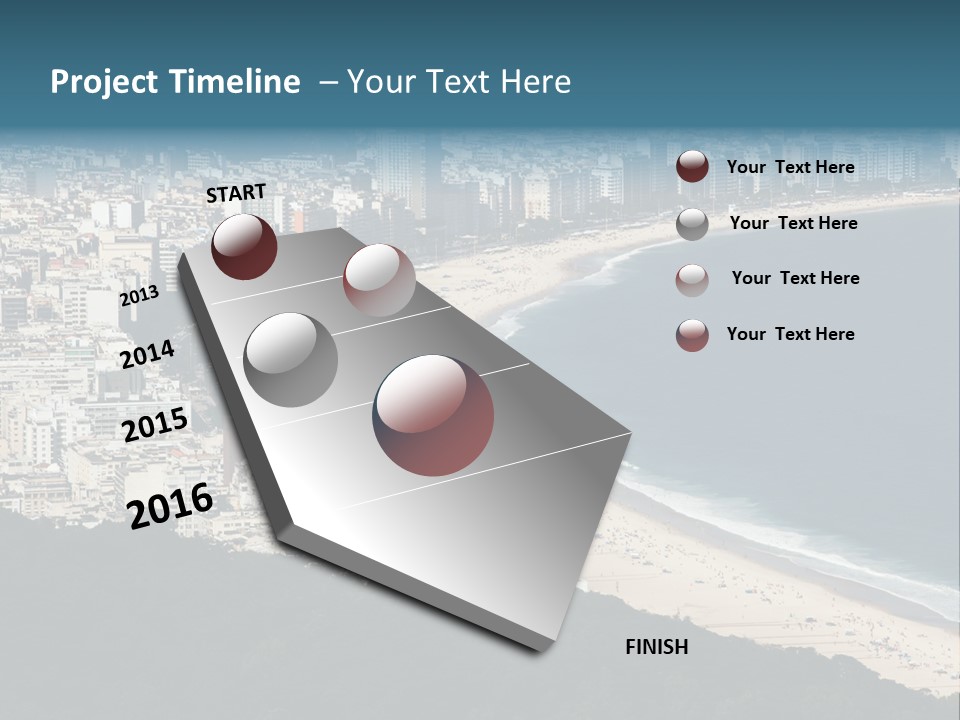 Project Timeline – Your Text Here

START

2013

2014

2015

2016

FINISH

Your Text Here

Your Text Here

Your Text Here

Your Text Here